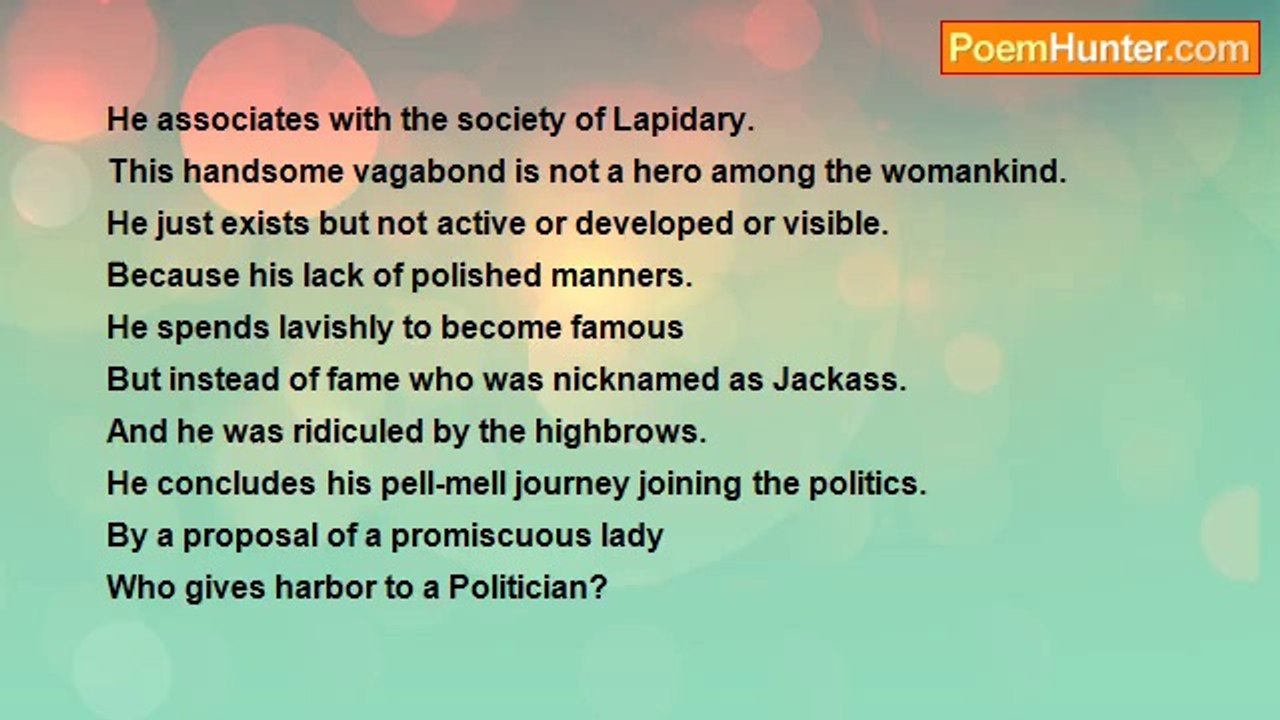 PoemHunter.com

He associates with the society of Lapidary.
This handsome vagabond is not a hero among the womankind.
He just exists but not active or developed or visible.
Because his lack of polished manners.
He spends lavishly to become famous
But instead of fame who was nicknamed as Jackass.
And he was ridiculed by the highbrows.
He concludes his pell-mell journey joining the politics.
By a proposal of a promiscuous lady
Who gives harbor to a Politician?